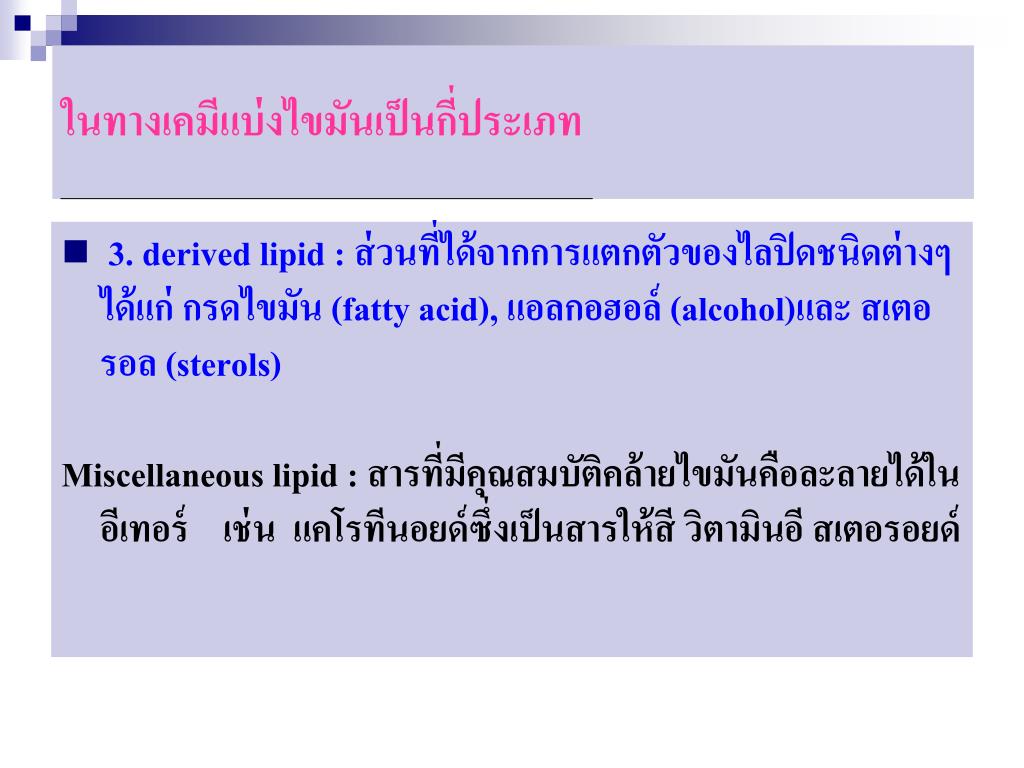 ในทางเคมีแบ่งไขมันเป็นกี่ประเภท

3. derived lipid : ส่วนที่ได้จากการแตกตัวของไลปิดชนิดต่างๆ ได้แก่ กรดไขมัน (fatty acid), แอลกอฮอล์ (alcohol)และ สเตอรอล (sterols)

Miscellaneous lipid : สารที่มีคุณสมบัติคล้ายไขมันคือละลายได้ในอีเทอร์ เช่น แคโรทีนอยด์ซึ่งเป็นสารให้สี วิตามินอี สเตอรอยด์